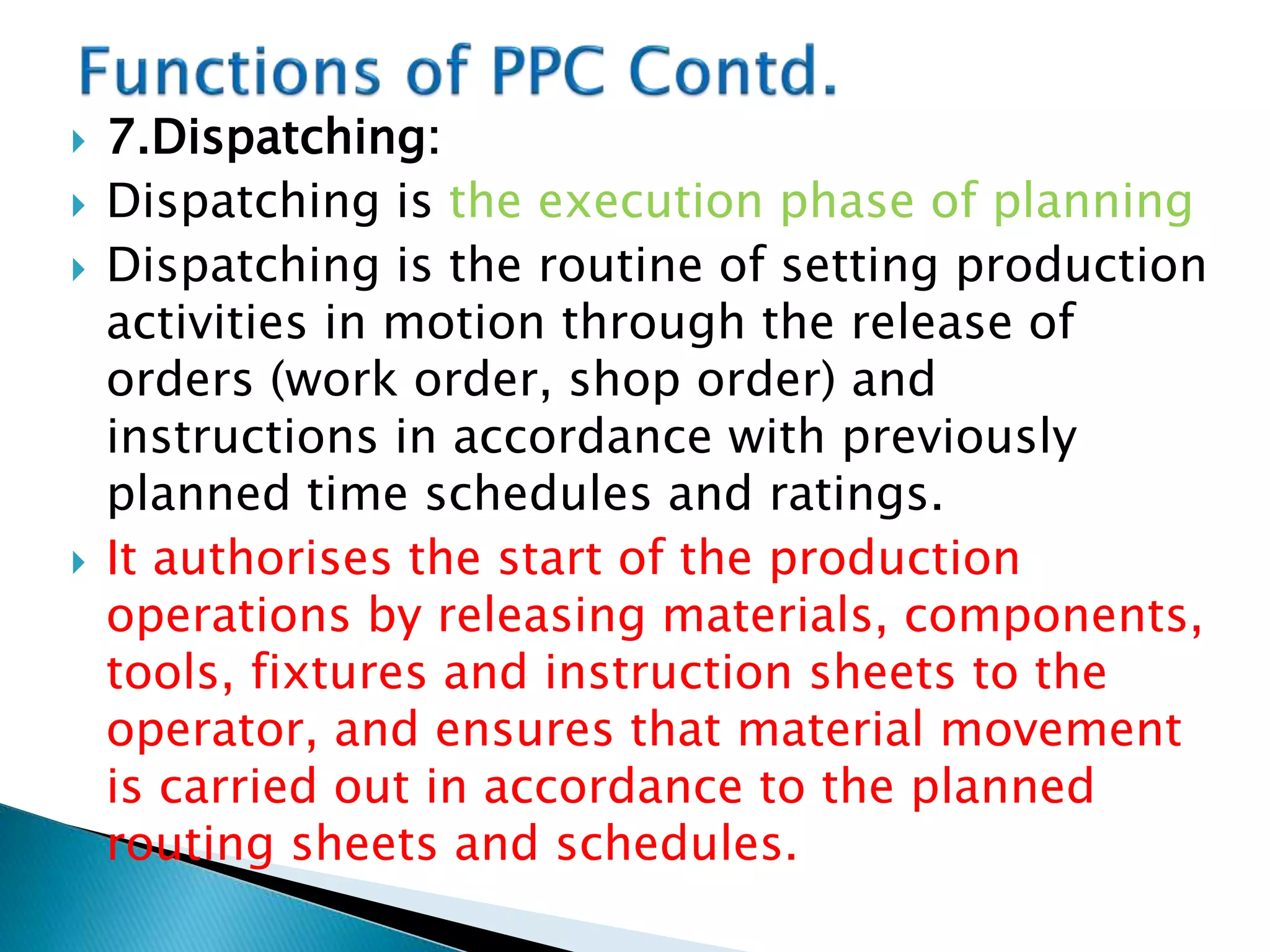 Functions of PPC Contd.

7.Dispatching:

Dispatching is the execution phase of planning

Dispatching is the routine of setting production activities in motion through the release of orders (work order, shop order) and instructions in accordance with previously planned time schedules and ratings.

It authorises the start of the production operations by releasing materials, components, tools, fixtures and instruction sheets to the operator, and ensures that material movement is carried out in accordance to the planned routing sheets and schedules.